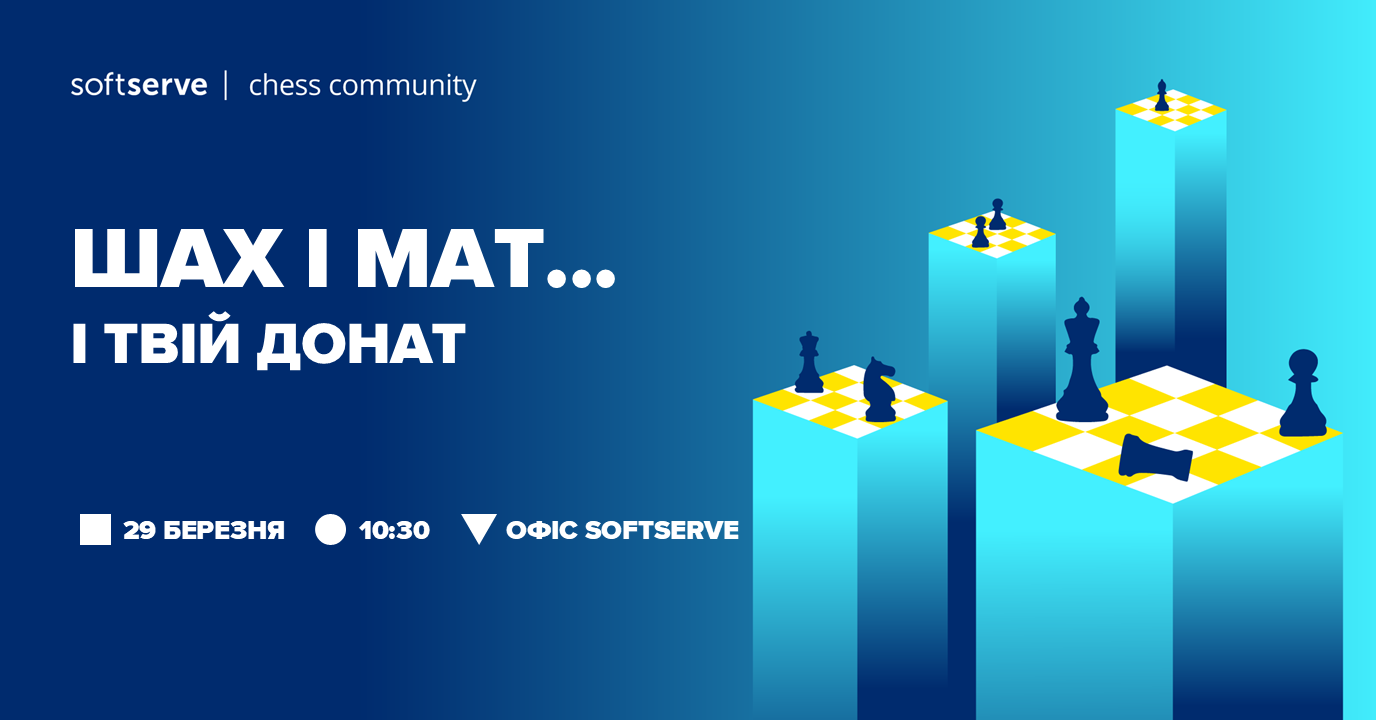 softserve | chess community

ШАХ І МАТ...
І ТВІЙ ДОНАТ

29 БЕРЕЗНЯ 10:30 ОФІС SOFTSERVE